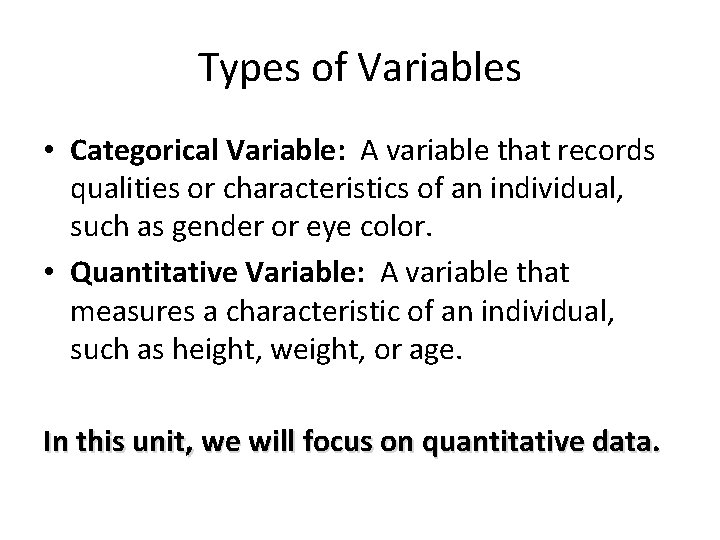 Types of Variables

• Categorical Variable: A variable that records qualities or characteristics of an individual, such as gender or eye color.
• Quantitative Variable: A variable that measures a characteristic of an individual, such as height, weight, or age.

In this unit, we will focus on quantitative data.